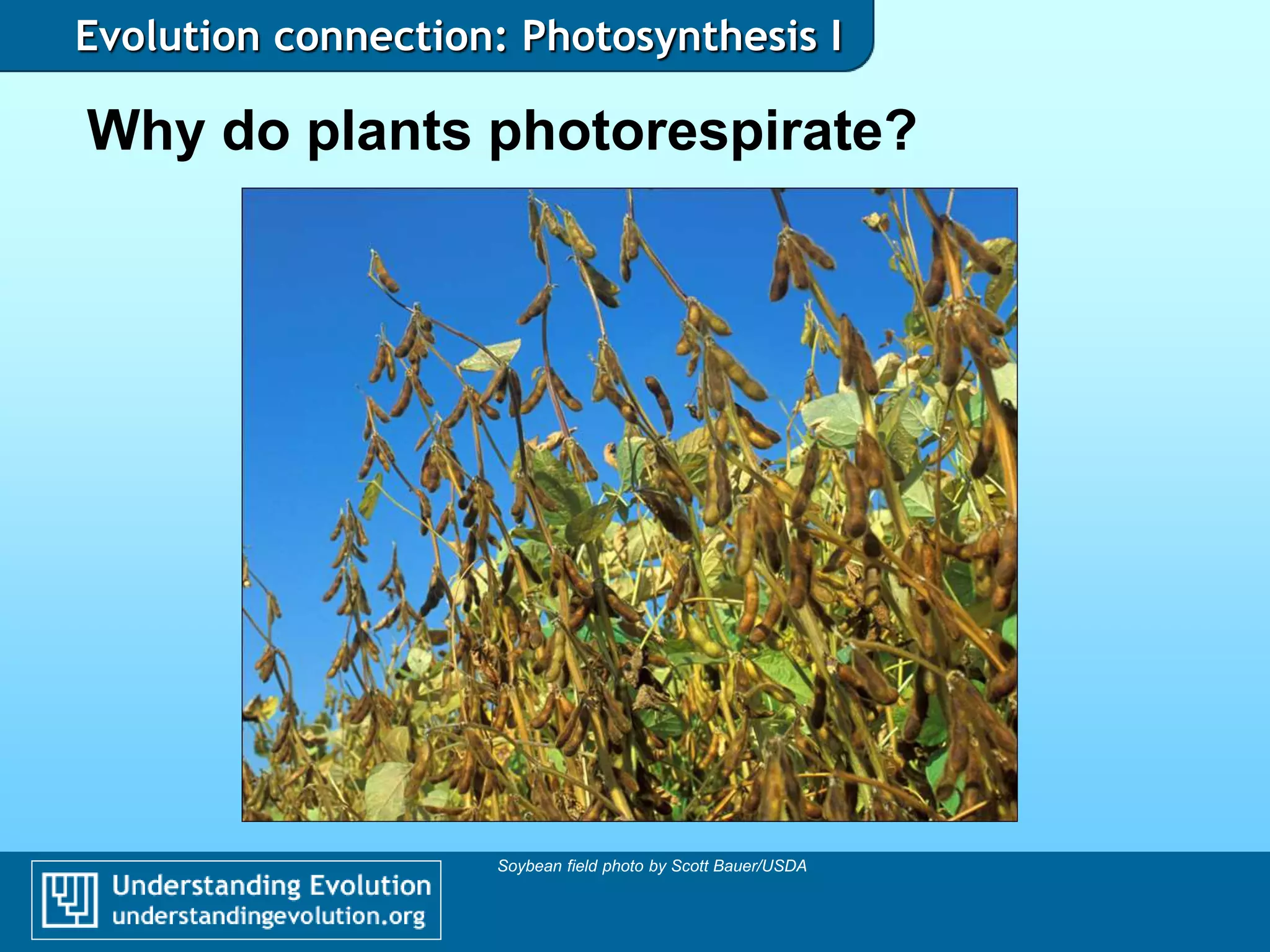 Evolution connection: Photosynthesis I

Why do plants photorespirate?

Soybean field photo by Scott Bauer/USDA

Understanding Evolution
understandingevolution.org